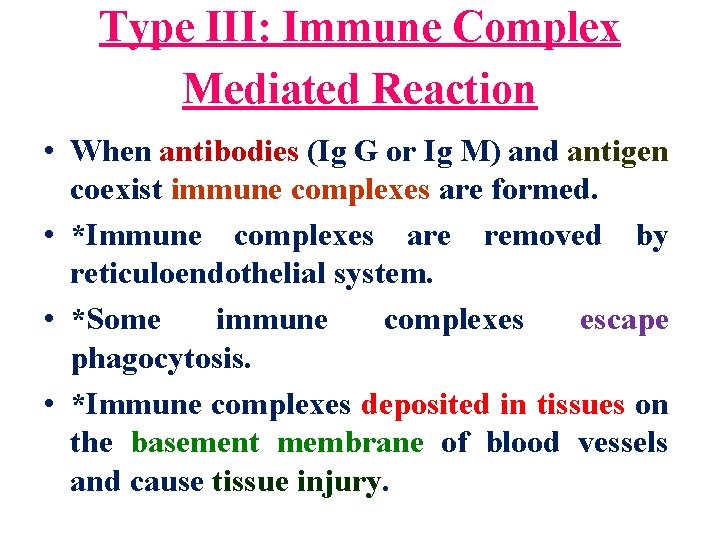 Type III: Immune Complex Mediated Reaction

• When antibodies (Ig G or Ig M) and antigen coexist immune complexes are formed.

• *Immune complexes are removed by reticuloendothelial system.

• *Some immune complexes escape phagocytosis.

• *Immune complexes deposited in tissues on the basement membrane of blood vessels and cause tissue injury.